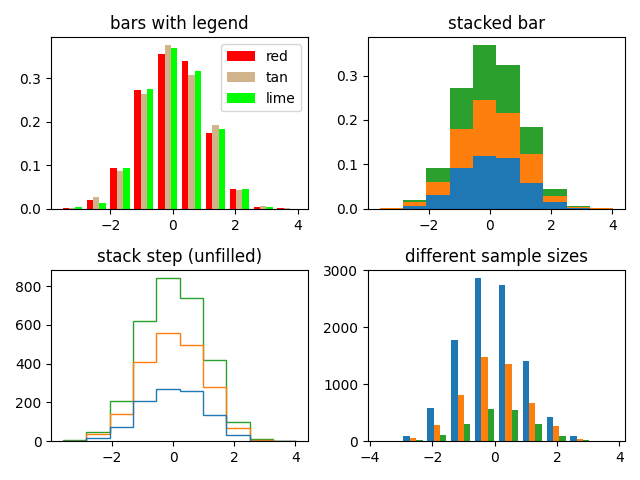 bars with legend

red
tan
lime

0.3
0.2
0.1
0.0
−2
0
2
4

stacked bar

0.3
0.2
0.1
0.0
−2
0
2
4

stack step (unfilled)

800
600
400
200
0
−2
0
2
4

different sample sizes

3000
2000
1000
0
−4
−2
0
2
4